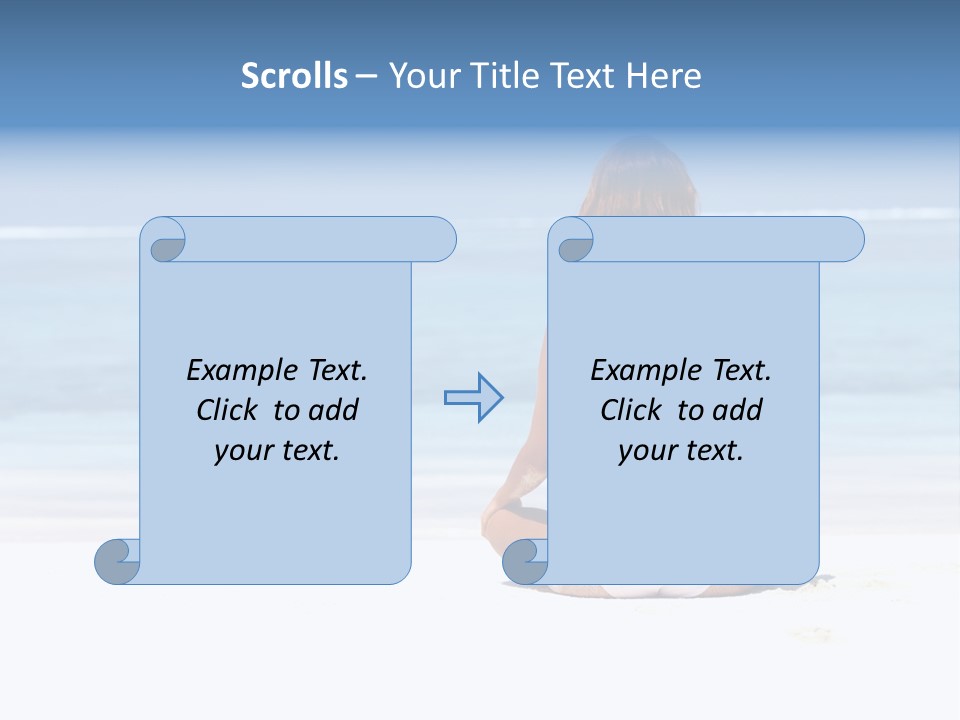 Scrolls – Your Title Text Here

Example Text. Click to add your text.

Example Text. Click to add your text.